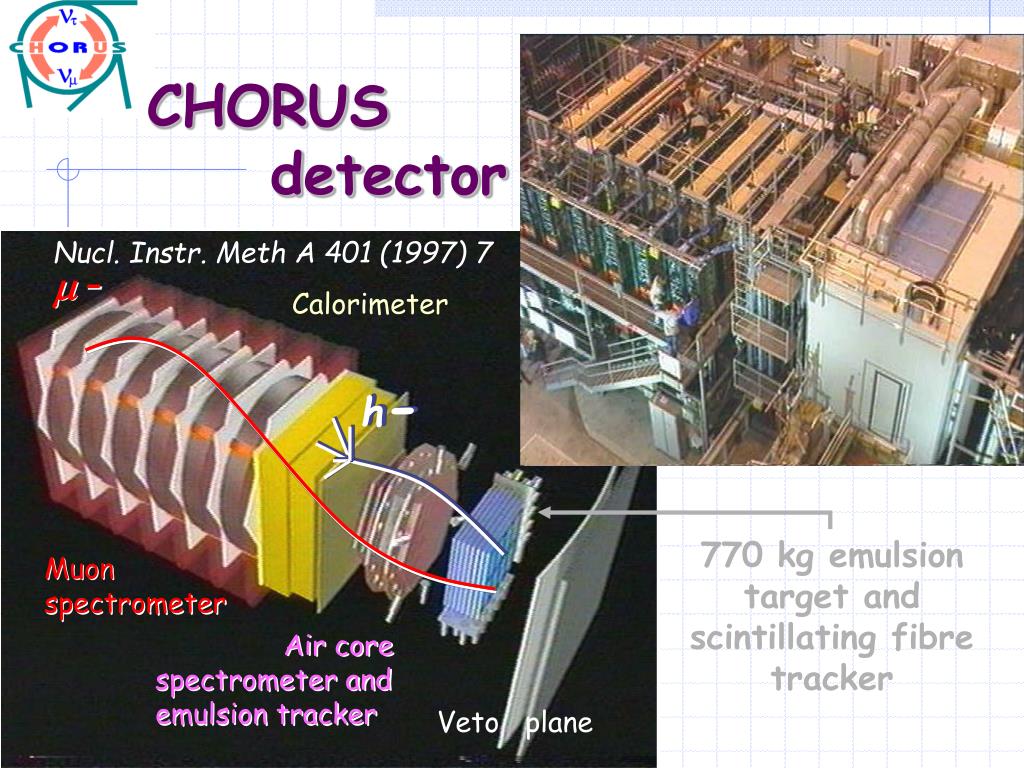 $\nu_\tau$
CHORUS
$\nu_\mu$

CHORUS detector

Nucl. Instr. Meth A 401 (1997) 7

$\mu^-$

Calorimeter

$h^-$

Muon spectrometer

Air core spectrometer and emulsion tracker

Veto plane

770 kg emulsion target and scintillating fibre tracker